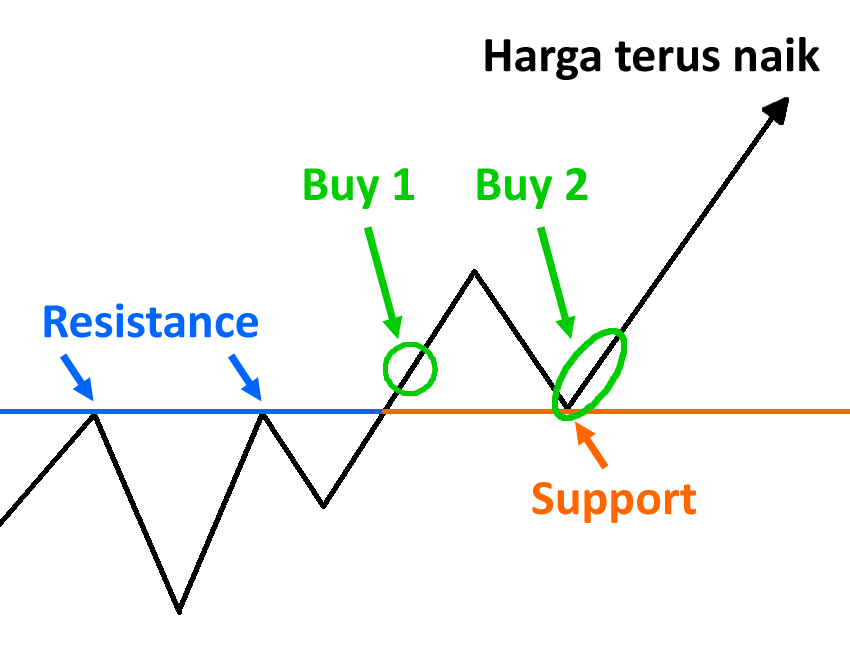 Harga terus naik

Buy 1

Buy 2

Resistance

Support